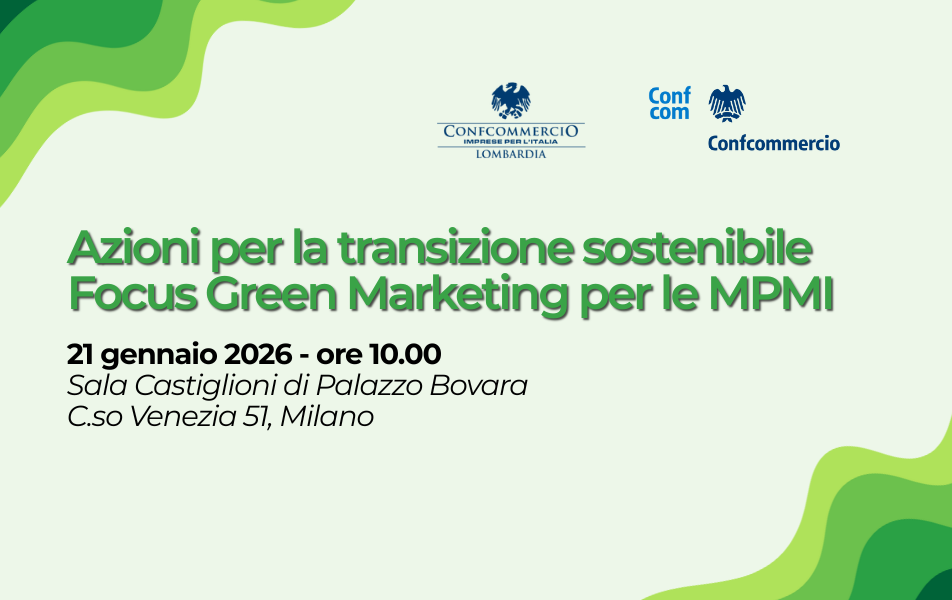 CONFCOMMERCIO
IMPRESE PER L'ITALIA
LOMBARDIA

Conf
com
Confcommercio

Azioni per la transizione sostenibile
Focus Green Marketing per le MPMI

21 gennaio 2026 - ore 10.00
Sala Castiglioni di Palazzo Bovara
C.so Venezia 51, Milano